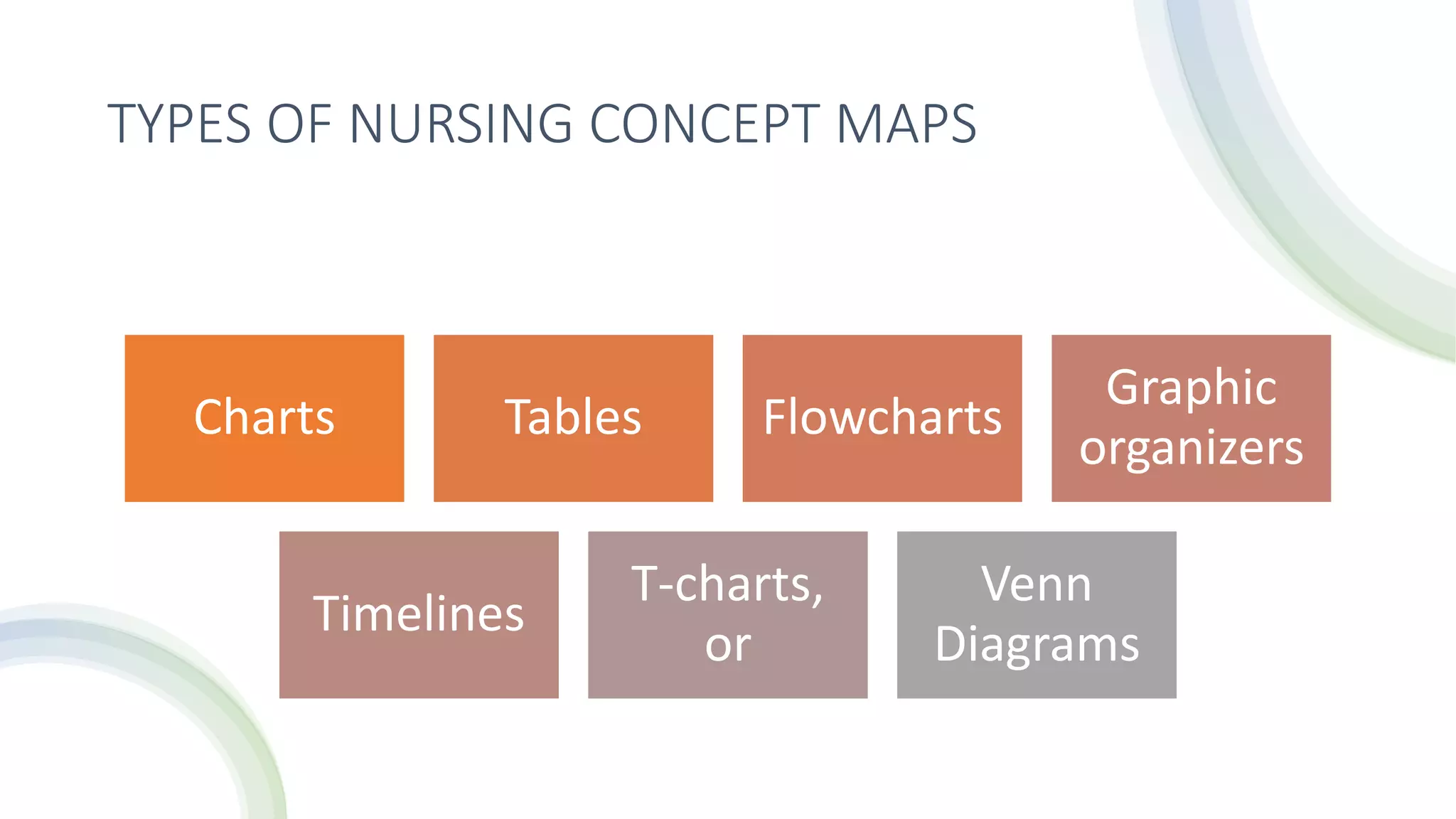 TYPES OF NURSING CONCEPT MAPS

Charts

Tables

Flowcharts

Graphic organizers

Timelines

T-charts, or

Venn Diagrams